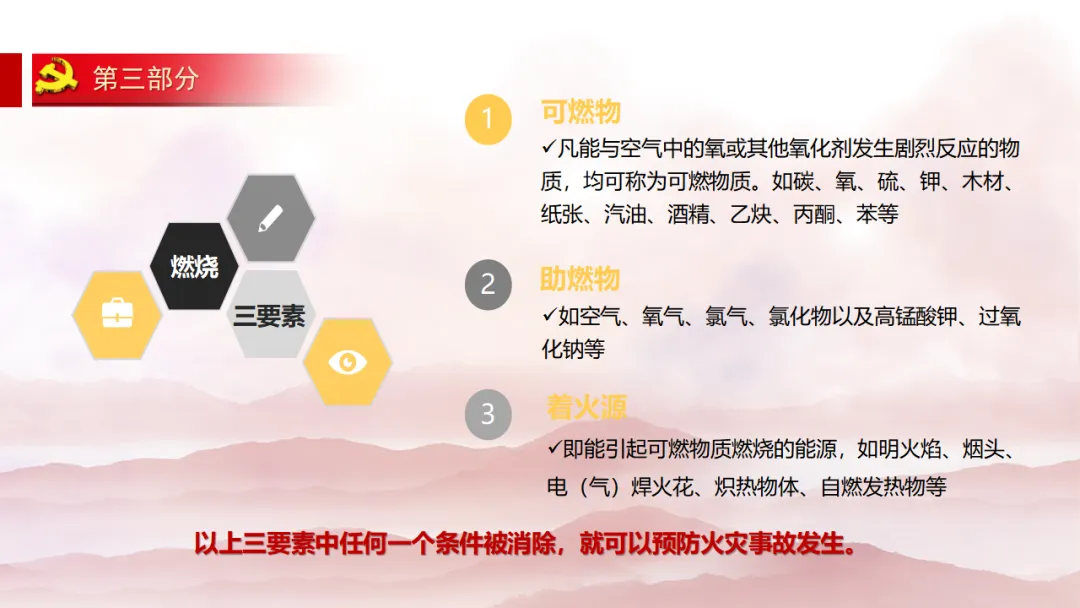 第三部分

燃烧

三要素

1 可燃物

✓凡能与空气中的氧或其他氧化剂发生剧烈反应的物质，均可称为可燃物质。如碳、氧、硫、钾、木材、纸张、汽油、酒精、乙炔、丙酮、苯等

2 助燃物

✓如空气、氧气、氯气、氯化物以及高锰酸钾、过氧化钠等

3 着火源

✓即能引起可燃物质燃烧的能源，如明火焰、烟头、电（气）焊火花、炽热物体、自燃发热物等

以上三要素中任何一个条件被消除，就可以预防火灾事故发生。